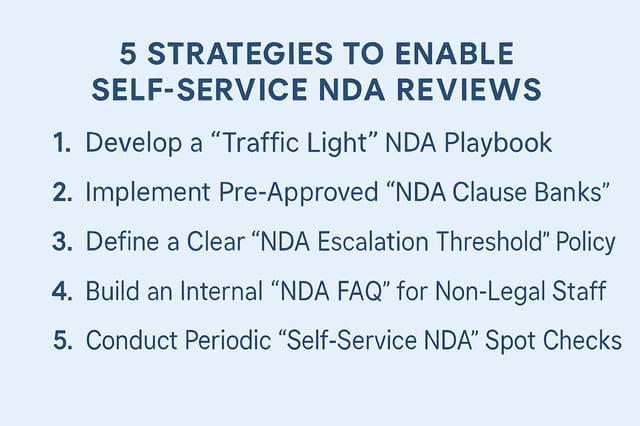 5 STRATEGIES TO ENABLE SELF-SERVICE NDA REVIEWS

1. Develop a “Traffic Light” NDA Playbook

2. Implement Pre-Approved “NDA Clause Banks”

3. Define a Clear “NDA Escalation Threshold” Policy

4. Build an Internal “NDA FAQ” for Non-Legal Staff

5. Conduct Periodic “Self-Service NDA” Spot Checks